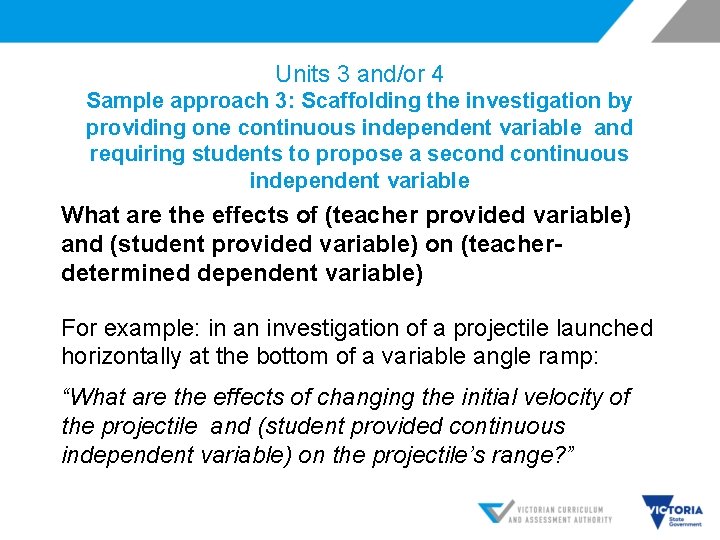 Units 3 and/or 4
Sample approach 3: Scaffolding the investigation by providing one continuous independent variable and requiring students to propose a second continuous independent variable

What are the effects of (teacher provided variable) and (student provided variable) on (teacher-determined dependent variable)

For example: in an investigation of a projectile launched horizontally at the bottom of a variable angle ramp:

“What are the effects of changing the initial velocity of the projectile and (student provided continuous independent variable) on the projectile’s range?”

VICTORIAN CURRICULUM AND ASSESSMENT AUTHORITY

VICTORIA State Government